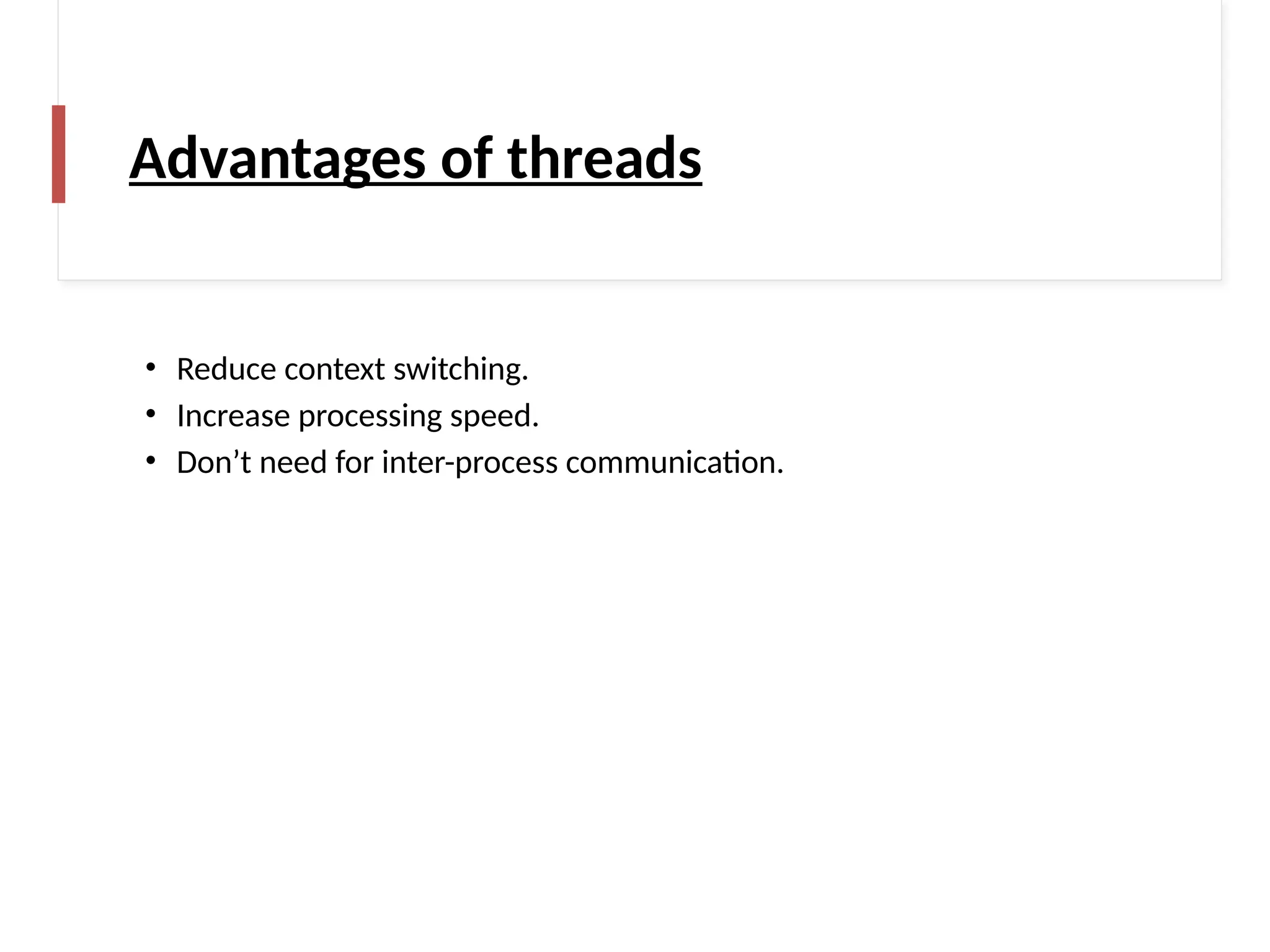 Advantages of threads

• Reduce context switching.
• Increase processing speed.
• Don’t need for inter-process communication.